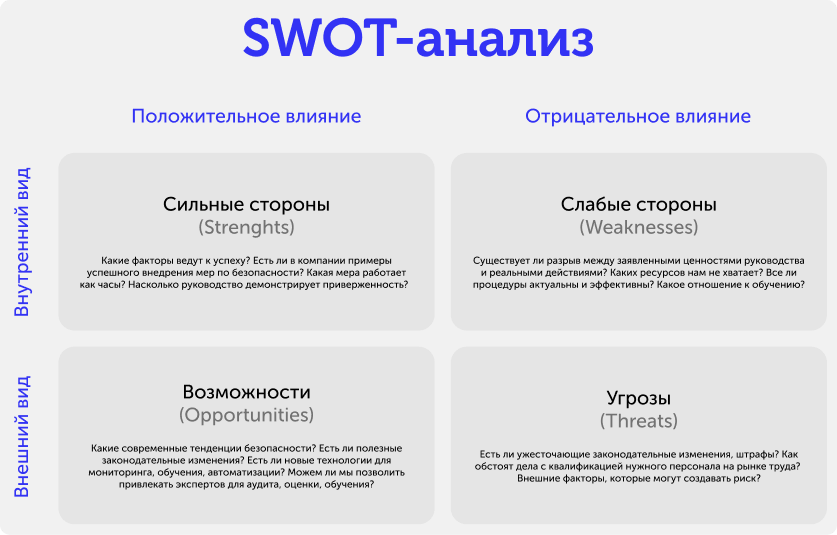 SWOT-анализ

Положительное влияние

Отрицательное влияние

Внутренний вид

Сильные стороны
(Strenghts)

Какие факторы ведут к успеху? Есть ли в компании примеры успешного внедрения мер по безопасности? Какая мера работает как часы? Насколько руководство демонстрирует приверженность?

Слабые стороны
(Weaknesses)

Существует ли разрыв между заявленными ценностями руководства и реальными действиями? Каких ресурсов нам не хватает? Все ли процедуры актуальны и эффективны? Какое отношение к обучению?

Внешний вид

Возможности
(Opportunities)

Какие современные тенденции безопасности? Есть ли полезные законодательные изменения? Есть ли новые технологии для мониторинга, обучения, автоматизации? Можем ли мы позволить привлекать экспертов для аудита, оценки, обучения?

Угрозы
(Threats)

Есть ли ужесточающие законодательные изменения, штрафы? Как обстоят дела с квалификацией нужного персонала на рынке труда? Внешние факторы, которые могут создавать риск?